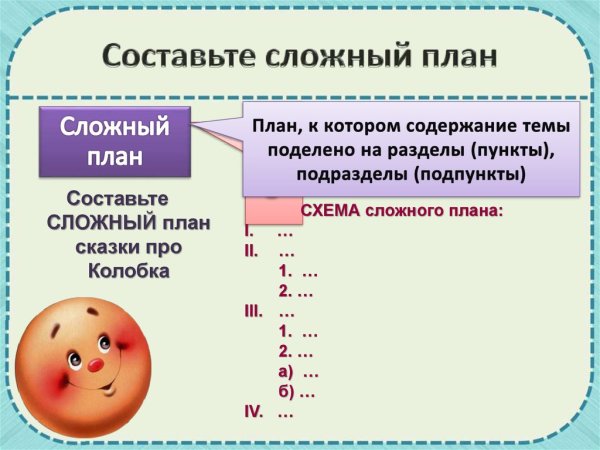 Составьте сложный план

Сложный план

План, к котором содержание темы поделено на разделы (пункты), подразделы (подпункты)

Составьте СЛОЖНЫЙ план сказки про Колобка

СХЕМА сложного плана:
I. …
II. …
1. …
2. …
III. …
1. …
2. …
а) …
б) …
IV. …